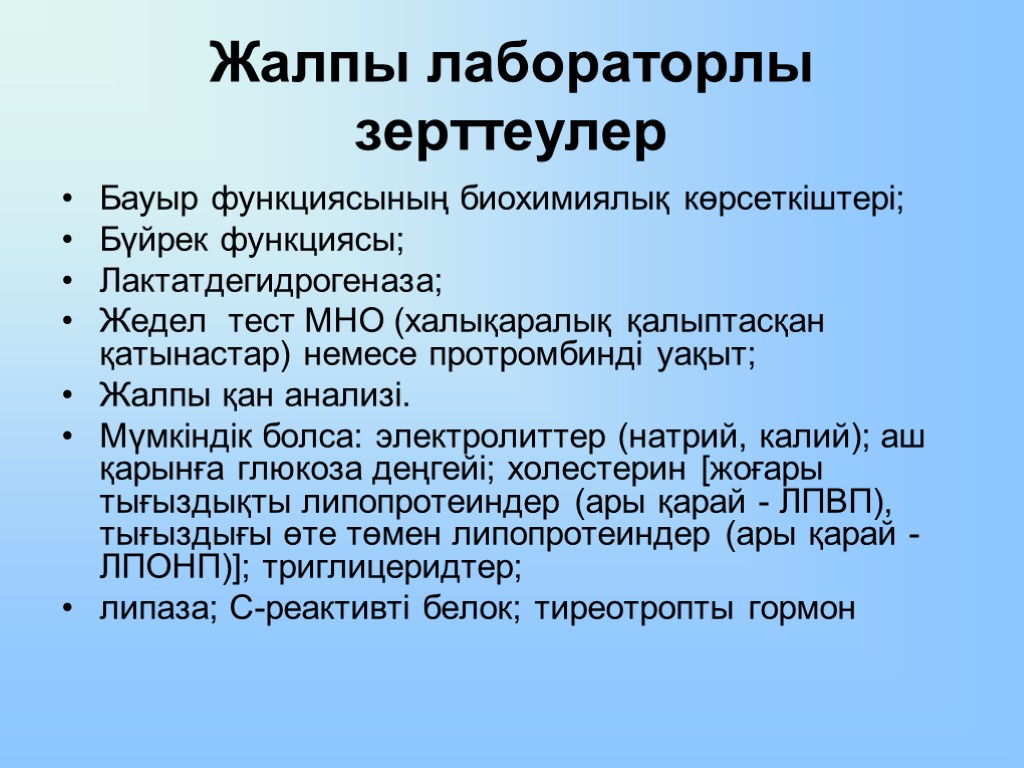 Жалпы лабораторлы зерттеулер

• Бауыр функциясының биохимиялық көрсеткіштері;
• Бүйрек функциясы;
• Лактатдегидрогеназа;
• Жедел тест МНО (халықаралық қалыптасқан қатынастар) немесе протромбинді уақыт;
• Жалпы қан анализі.
• Мүмкіндік болса: электролиттер (натрий, калий); аш қарынға глюкоза деңгейі; холестерин [жоғары тығыздықты липопротеиндер (ары қарай - ЛПВП), тығыздығы өте төмен липопротеиндер (ары қарай - ЛПОНП)]; триглицеридтер;
• липаза; С-реактивті белок; тиреотропты гормон